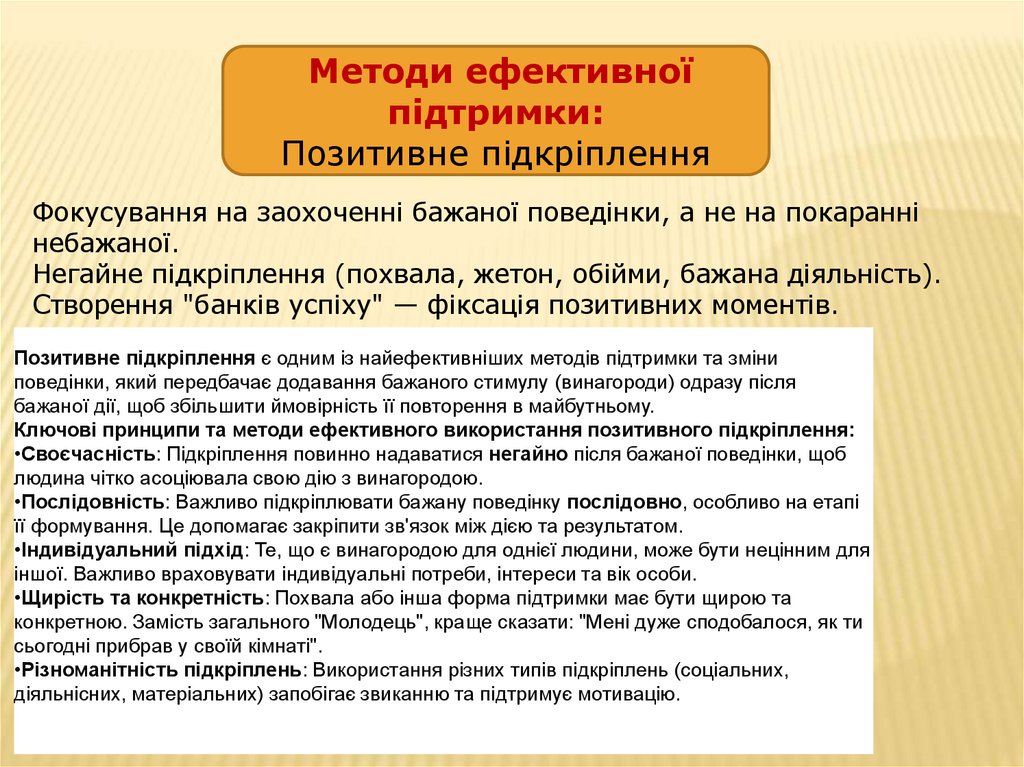 Методи ефективної підтримки:
Позитивне підкріплення

Фокусування на заохоченні бажаної поведінки, а не на покаранні небажаної.
Негайне підкріплення (похвала, жетон, обійми, бажана діяльність).
Створення "банків успіху" — фіксація позитивних моментів.

Позитивне підкріплення є одним із найефективніших методів підтримки та зміни поведінки, який передбачає додавання бажаного стимулу (винагороди) одразу після бажаної дії, щоб збільшити ймовірність її повторення в майбутньому.
Ключові принципи та методи ефективного використання позитивного підкріплення:
•Своєчасність: Підкріплення повинно надаватися негайно після бажаної поведінки, щоб людина чітко асоціювала свою дію з винагородою.
•Послідовність: Важливо підкріплювати бажану поведінку послідовно, особливо на етапі її формування. Це допомагає закріпити зв'язок між дією та результатом.
•Індивідуальний підхід: Те, що є винагородою для однієї людини, може бути нецінним для іншої. Важливо враховувати індивідуальні потреби, інтереси та вік особи.
•Щирість та конкретність: Похвала або інша форма підтримки має бути щирою та конкретною. Замість загального "Молодець", краще сказати: "Мені дуже сподобалося, як ти сьогодні прибрав у своїй кімнаті".
•Різноманітність підкріплень: Використання різних типів підкріплень (соціальних, діяльнісних, матеріальних) запобігає звиканню та підтримує мотивацію.